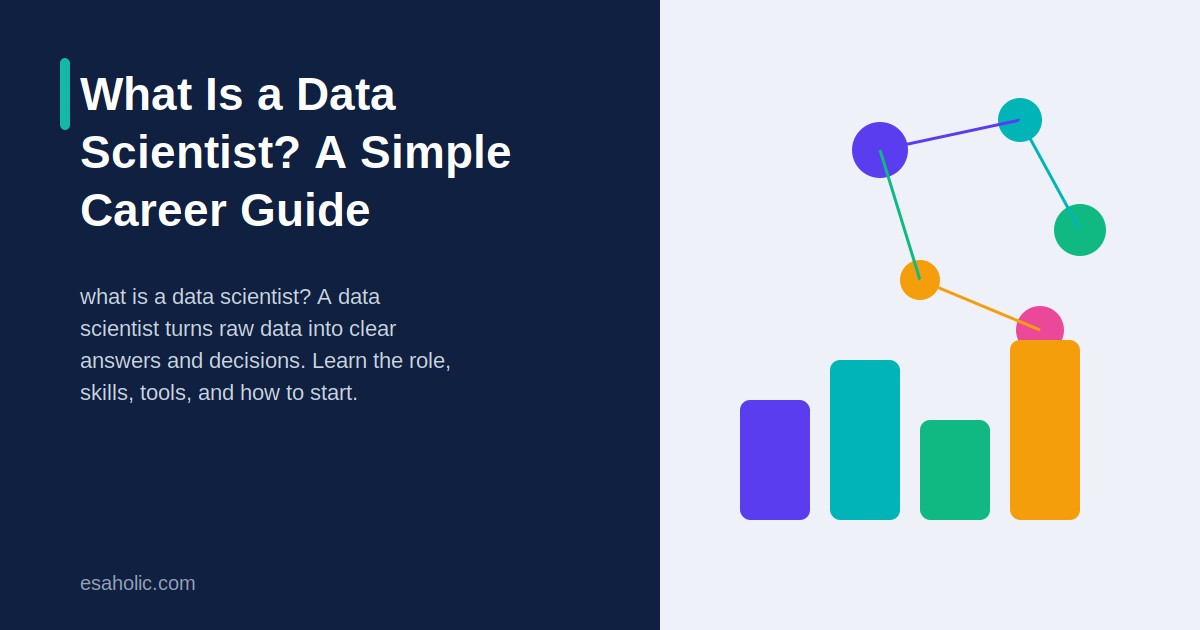 What Is a Data Scientist? A Simple Career Guide

what is a data scientist? A data scientist turns raw data into clear answers and decisions. Learn the role, skills, tools, and how to start.

esaholic.com